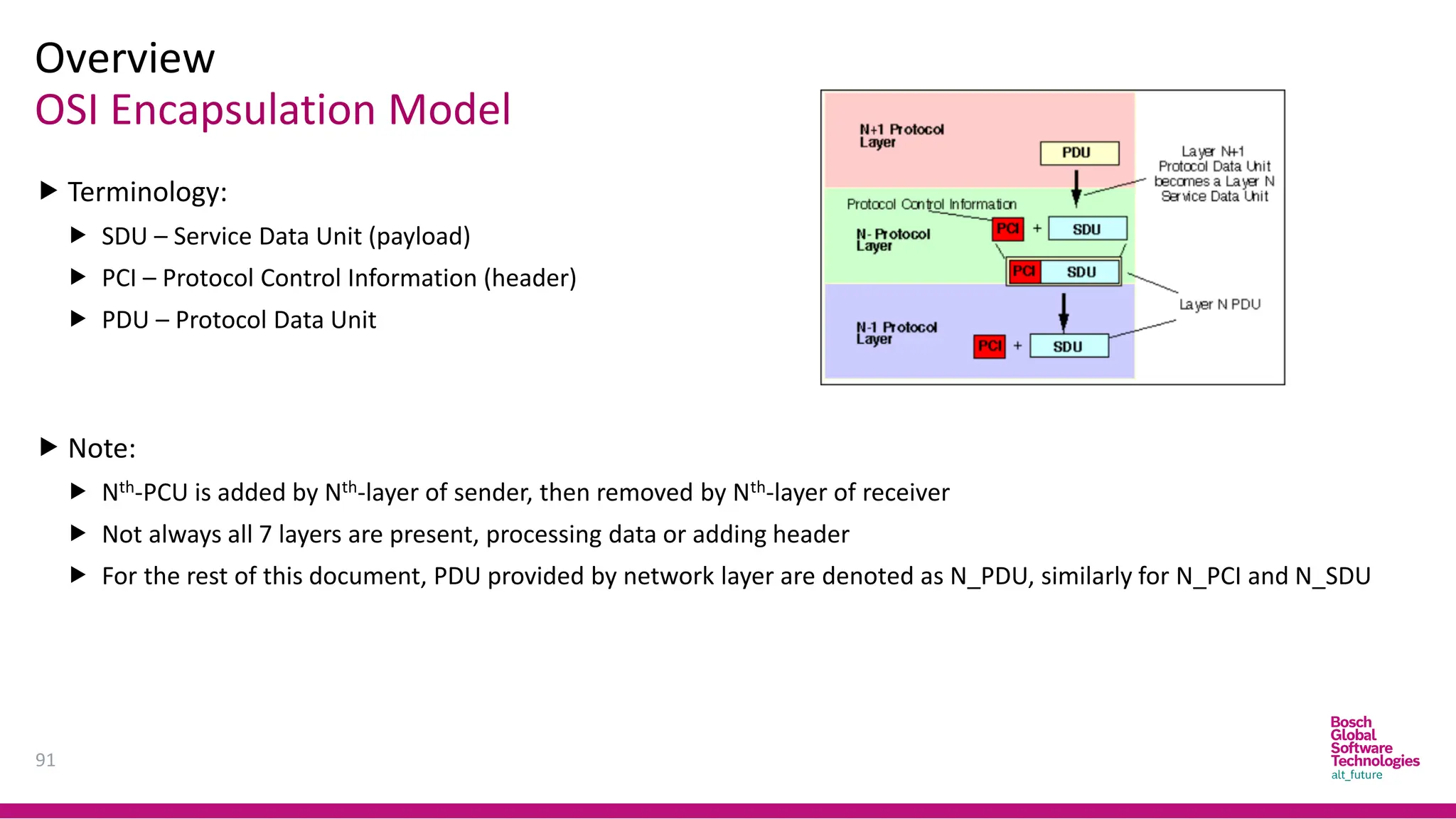 Overview
OSI Encapsulation Model

▶ Terminology:

▶ SDU – Service Data Unit (payload)

▶ PCI – Protocol Control Information (header)

▶ PDU – Protocol Data Unit

N+1 Protocol Layer

PDU

Layer N+1 Protocol Data Unit becomes a Layer N Service Data Unit

Protocol Control Information

N- Protocol Layer

PCI + SDU

PCI SDU

Layer N PDU

N-1 Protocol Layer

PCI + SDU

▶ Note:

▶ N$^{th}$-PCU is added by N$^{th}$-layer of sender, then removed by N$^{th}$-layer of receiver

▶ Not always all 7 layers are present, processing data or adding header

▶ For the rest of this document, PDU provided by network layer are denoted as N_PDU, similarly for N_PCI and N_SDU

91

Bosch Global Software Technologies
alt_future